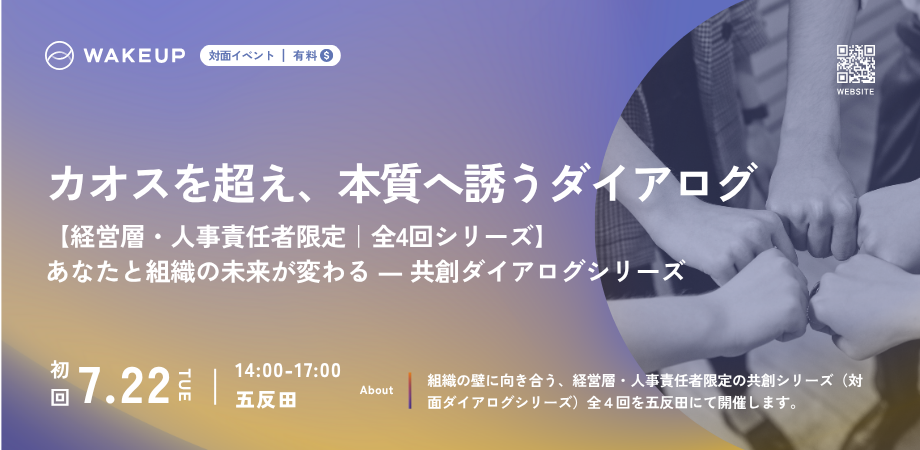 WAKEUP

対面イベント ｜ 有料 $

WEBSITE

カオスを超え、本質へ誘うダイアログ

【経営層・人事責任者限定｜全4回シリーズ】
あなたと組織の未来が変わる — 共創ダイアログシリーズ

初回 7.22 TUE | 14:00-17:00
五反田

About

組織の壁に向き合う、経営層・人事責任者限定の共創シリーズ（対面ダイアログシリーズ）全４回を五反田にて開催します。